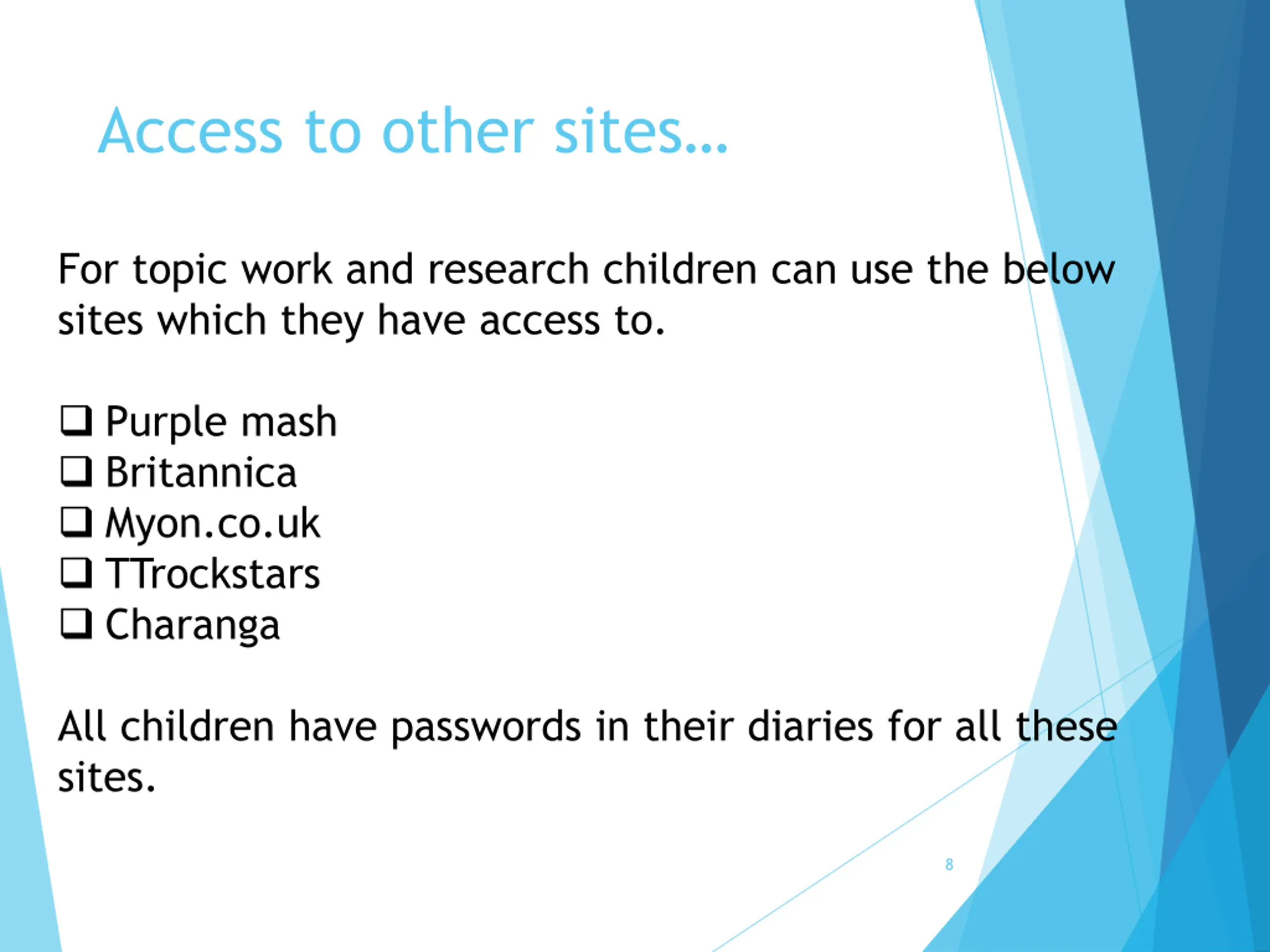 Access to other sites…

For topic work and research children can use the below sites which they have access to.

❑ Purple mash
❑ Britannica
❑ Myon.co.uk
❑ TTrockstars
❑ Charanga

All children have passwords in their diaries for all these sites.

8